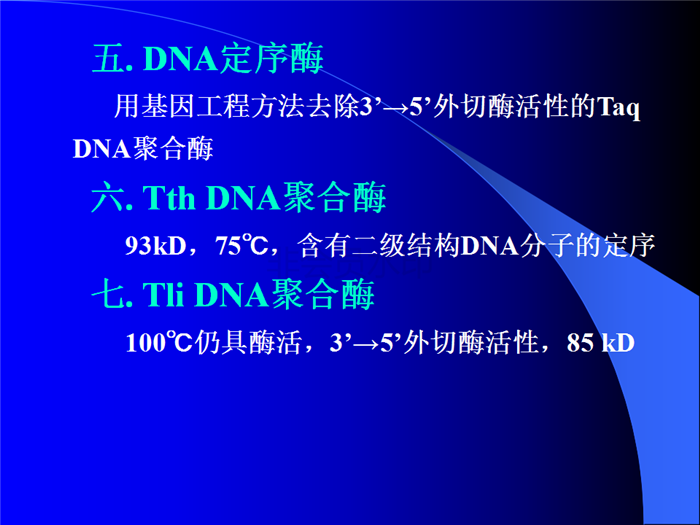 五. DNA定序酶

用基因工程方法去除3’→5’外切酶活性的Taq DNA聚合酶

六. Tth DNA聚合酶

93kD，75℃，含有二级结构DNA分子的定序

七. Tli DNA聚合酶

100℃仍具酶活，3’→5’外切酶活性，85 kD